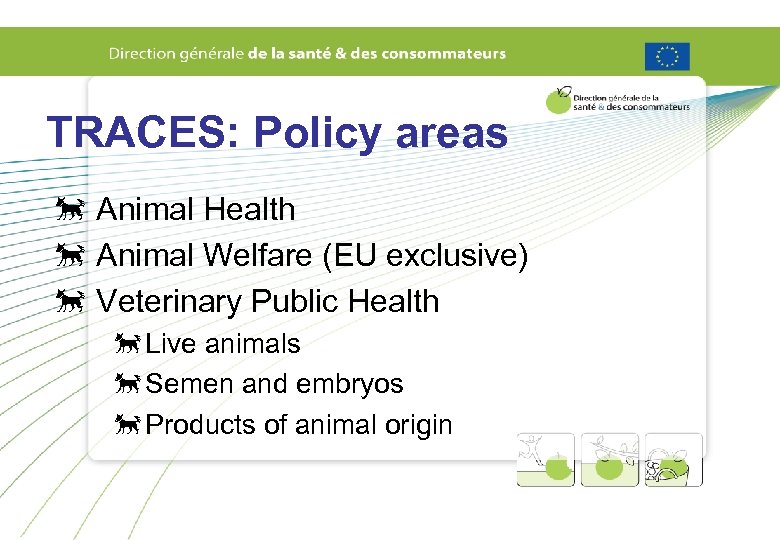 Direction générale de la santé & des consommateurs

Direction générale de la santé & des consommateurs

TRACES: Policy areas

Animal Health
Animal Welfare (EU exclusive)
Veterinary Public Health
Live animals
Semen and embryos
Products of animal origin